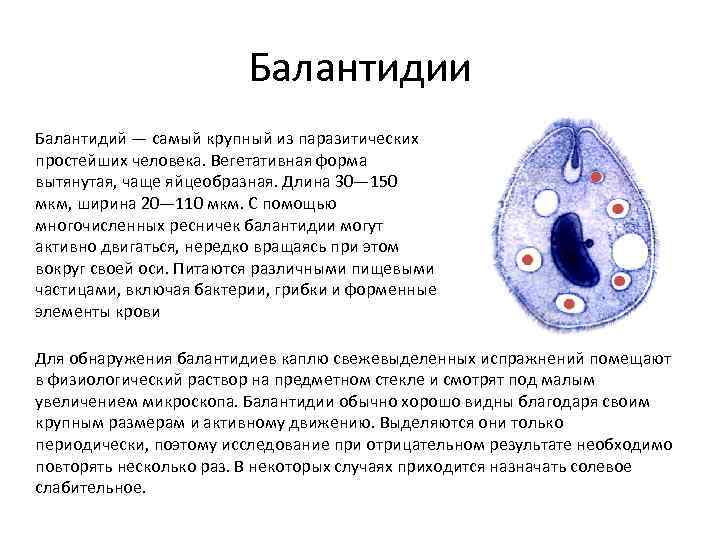 Балантидии

Балантидий — самый крупный из паразитических простейших человека. Вегетативная форма вытянутая, чаще яйцеобразная. Длина 30—150 мкм, ширина 20—110 мкм. С помощью многочисленных ресничек балантидии могут активно двигаться, нередко вращаясь при этом вокруг своей оси. Питаются различными пищевыми частицами, включая бактерии, грибки и форменные элементы крови

Для обнаружения балантидиев каплю свежевыделенных испражнений помещают в физиологический раствор на предметном стекле и смотрят под малым увеличением микроскопа. Балантидии обычно хорошо видны благодаря своим крупным размерам и активному движению. Выделяются они только периодически, поэтому исследование при отрицательном результате необходимо повторять несколько раз. В некоторых случаях приходится назначать солевое слабительное.